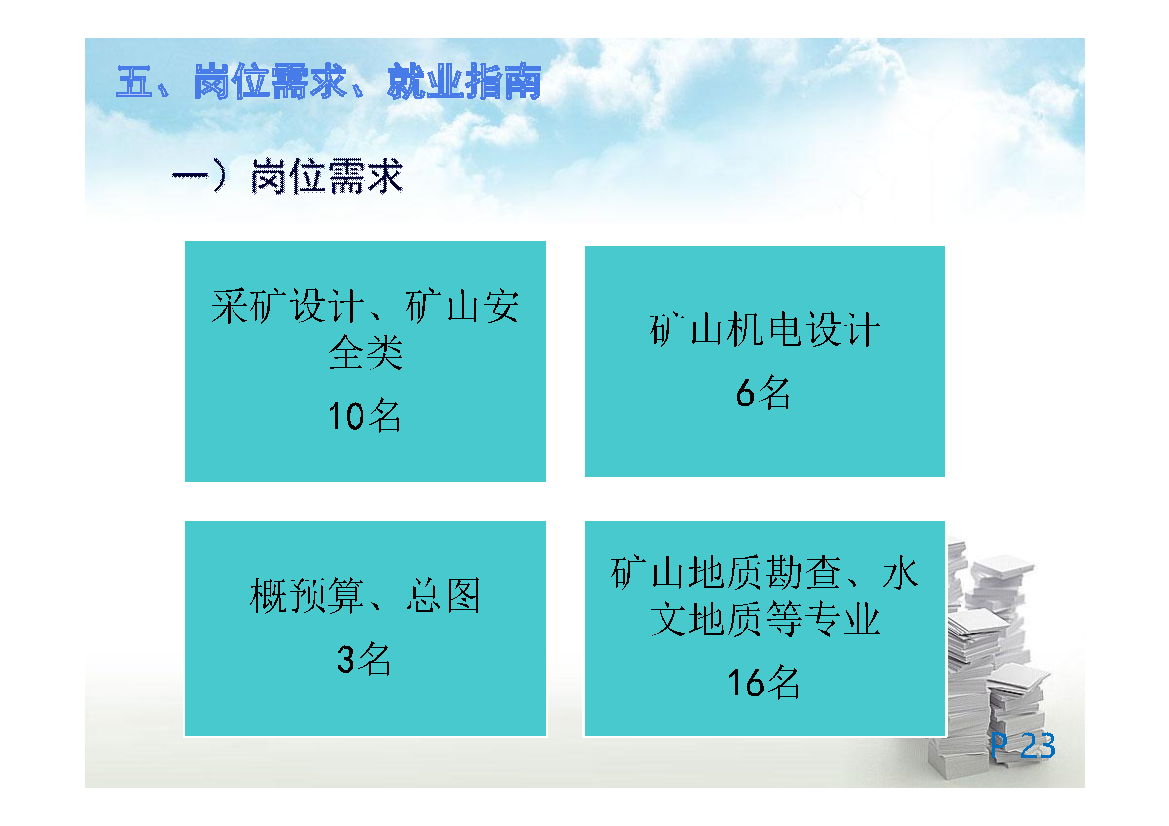 五、岗位需求、就业指南

一）岗位需求

采矿设计、矿山安全类
10名

矿山机电设计
6名

概预算、总图
3名

矿山地质勘查、水文地质等专业
16名

P 23